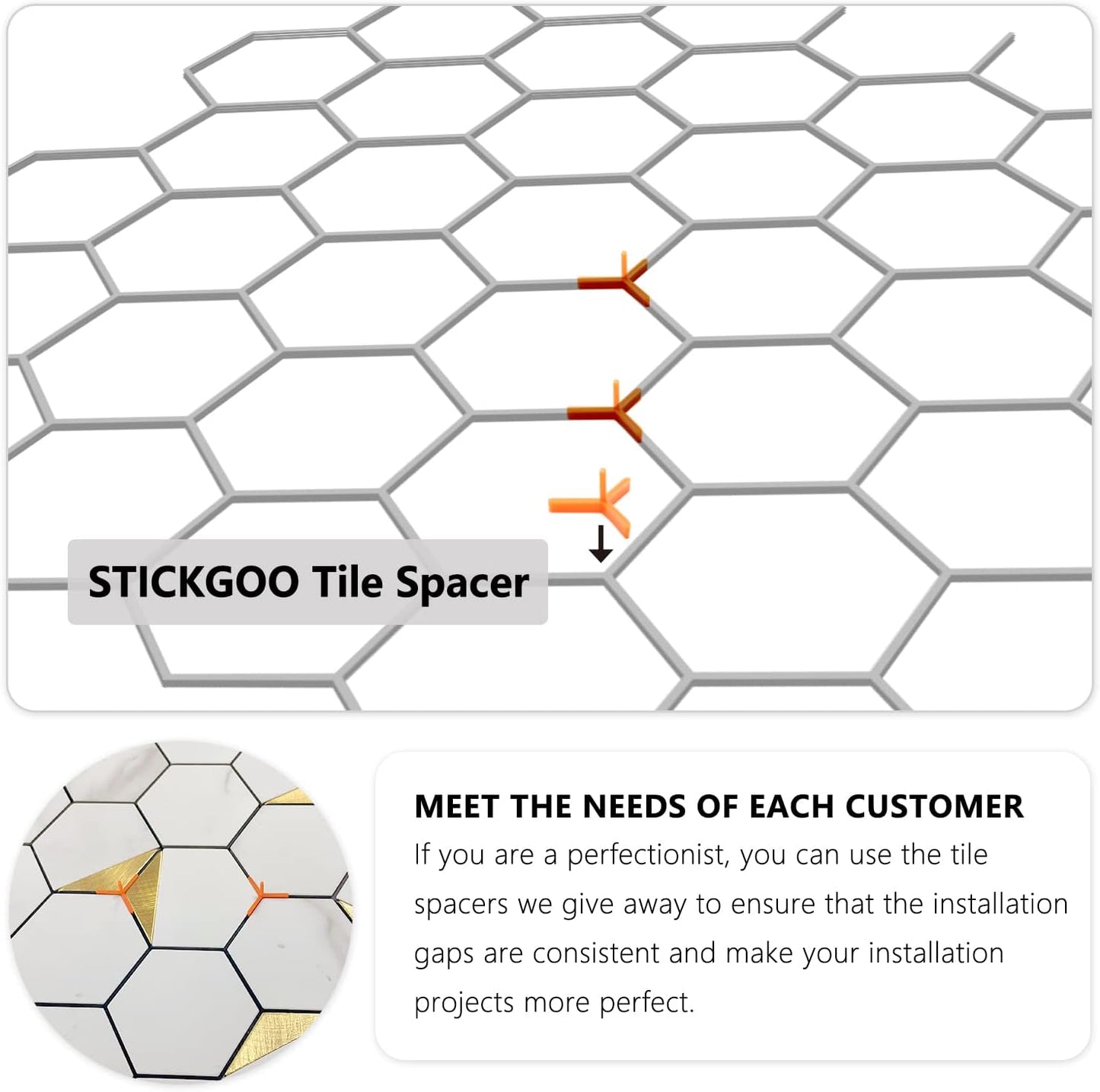 STICKGOO Tile Spacer

MEET THE NEEDS OF EACH CUSTOMER

If you are a perfectionist, you can use the tile spacers we give away to ensure that the installation gaps are consistent and make your installation projects more perfect.